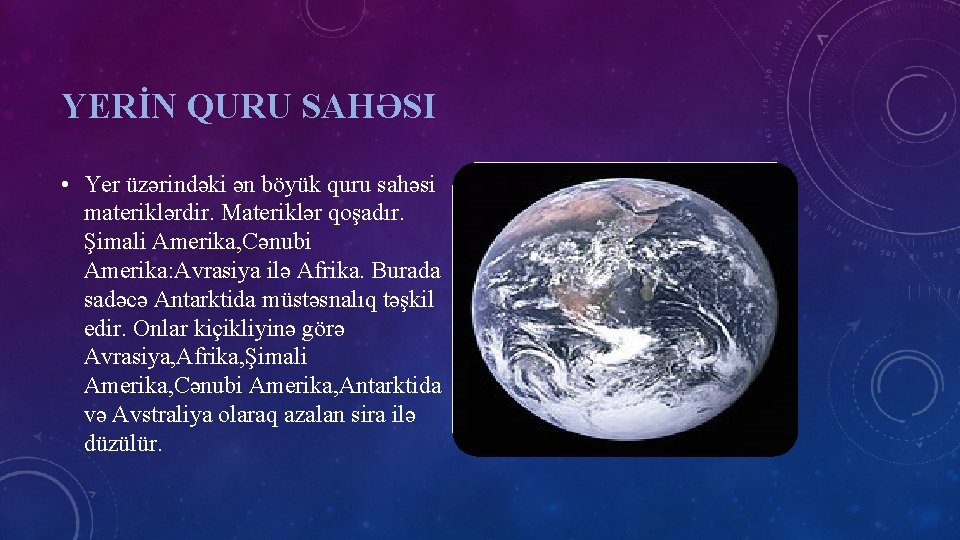 YERİN QURU SAHƏSI

• Yer üzərindəki ən böyük quru sahəsi materiklərdir. Materiklər qoşadır. Şimali Amerika,Cənubi Amerika:Avrasiya ilə Afrika. Burada sadəcə Antarktida müstəsnalıq təşkil edir. Onlar kiçikliyinə görə Avrasiya,Afrika,Şimali Amerika,Cənubi Amerika,Antarktida və Avstraliya olaraq azalan sira ilə düzülür.